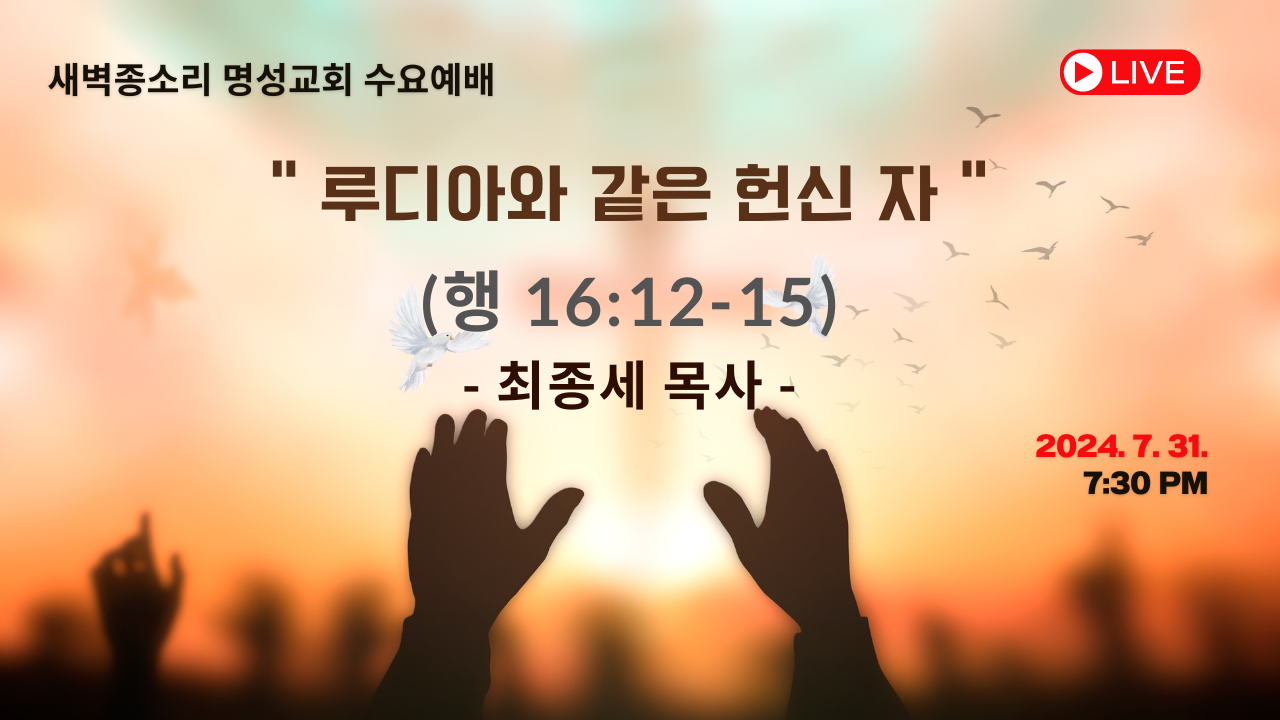 새벽종소리 명성교회 수요예배

LIVE

" 루디아와 같은 헌신 자 "

(행 16:12-15)

- 최종세 목사 -

2024. 7. 31.
7:30 PM